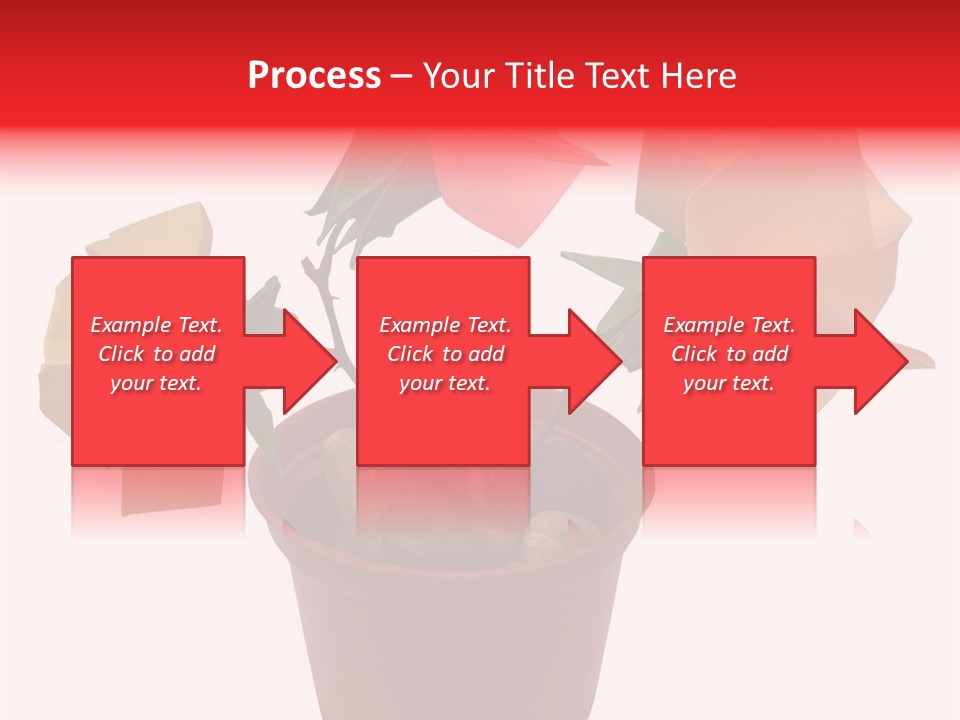 Process – Your Title Text Here

Example Text. Click to add your text.

Example Text. Click to add your text.

Example Text. Click to add your text.